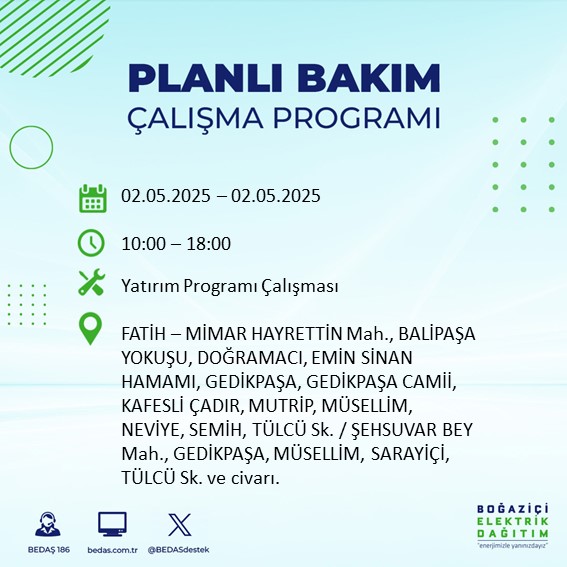 PLANLI BAKIM
ÇALIŞMA PROGRAMI

02.05.2025 – 02.05.2025

10:00 – 18:00

Yatırım Programı Çalışması

FATİH – MİMAR HAYRETTİN Mah., BALİPAŞA YOKUŞU, DOĞRAMACI, EMİN SİNAN HAMAMI, GEDİKPAŞA, GEDİKPAŞA CAMİİ, KAFESLİ ÇADIR, MUTRİP, MÜSELLİM, NEVİYE, SEMİH, TÜLCÜ Sk. / ŞEHSUVAR BEY Mah., GEDİKPAŞA, MÜSELLİM, SARAYİÇİ, TÜLCÜ Sk. ve civarı.

BEDAŞ 186
bedas.com.tr
@BEDASdestek

BOĞAZİÇİ
ELEKTRİK
DAĞITIM
"enerjimizle yanınızdayız"